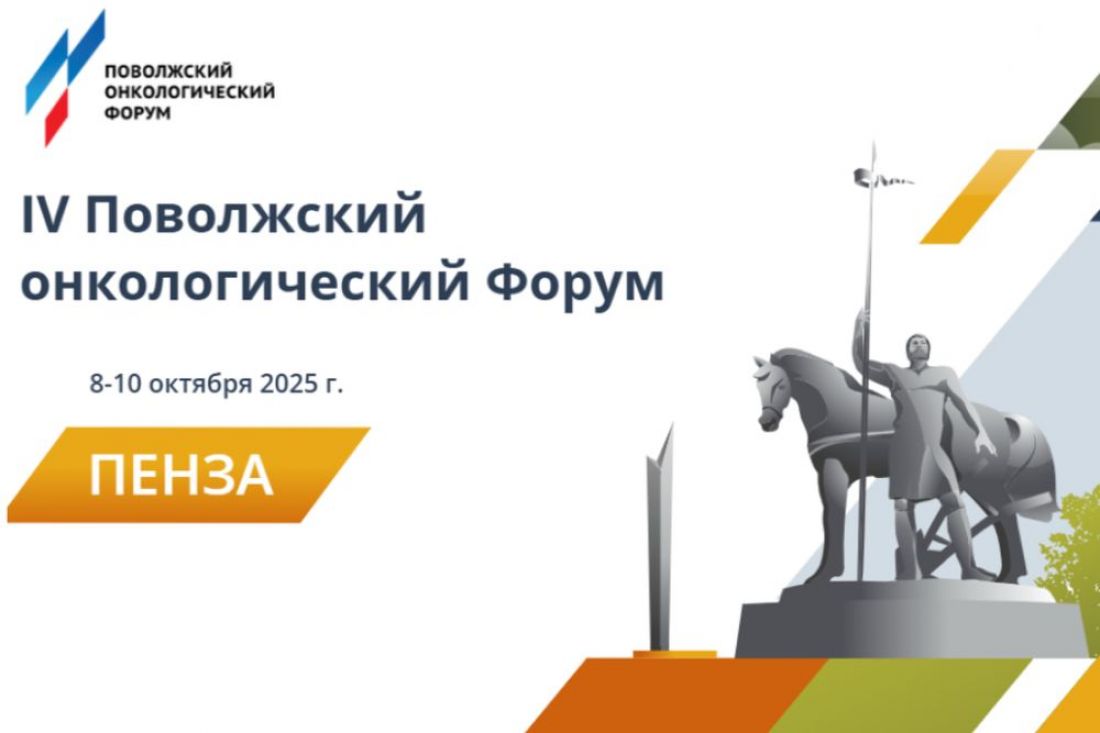 ПОВОЛЖСКИЙ
ОНКОЛОГИЧЕСКИЙ
ФОРУМ

IV Поволжский онкологический Форум

8-10 октября 2025 г.

ПЕНЗА